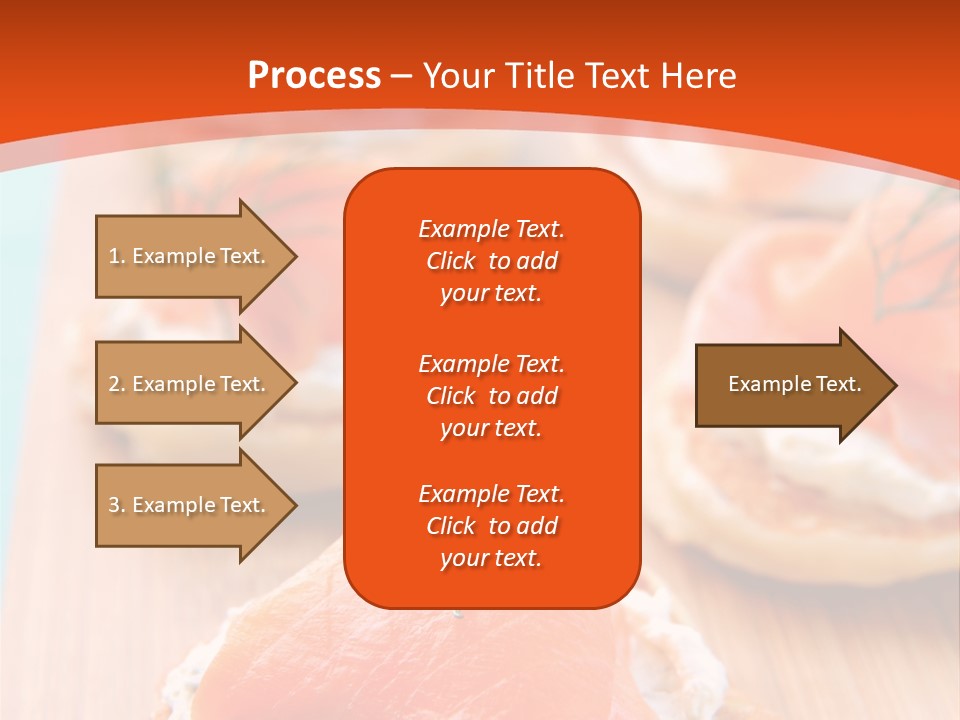 Process – Your Title Text Here

1. Example Text.

2. Example Text.

3. Example Text.

Example Text. Click to add your text.

Example Text. Click to add your text.

Example Text. Click to add your text.

Example Text.